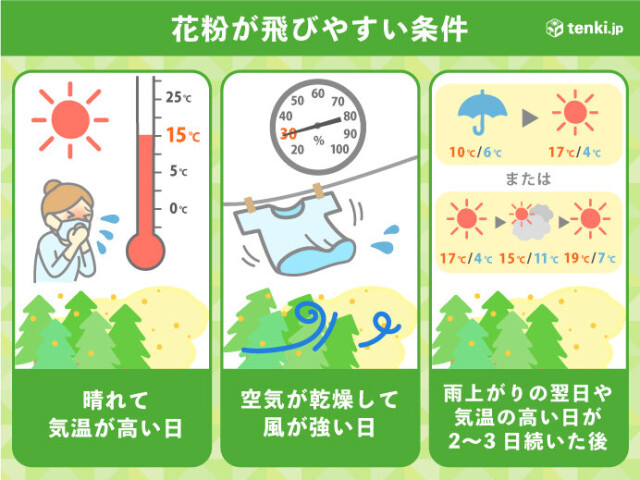 花粉が飛びやすい条件

tenki.jp

25℃
15℃
5℃
0℃

晴れて
気温が高い日

50 60 70
40 80
30 90
20 % 100

空気が乾燥して
風が強い日

10℃/6℃
17℃/4℃

または

17℃/4℃ 15℃/11℃ 19℃/7℃

雨上がりの翌日や
気温の高い日が
2〜3 日続いた後